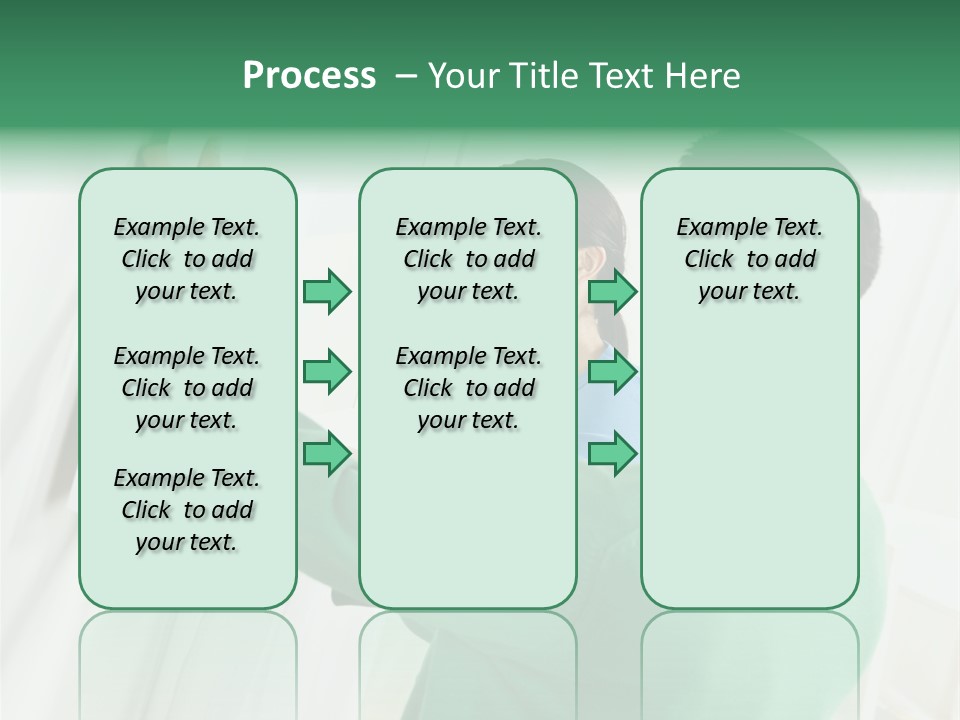 Process – Your Title Text Here

Example Text. Click to add your text.

Example Text. Click to add your text.

Example Text. Click to add your text.

Example Text. Click to add your text.

Example Text. Click to add your text.

Example Text. Click to add your text.